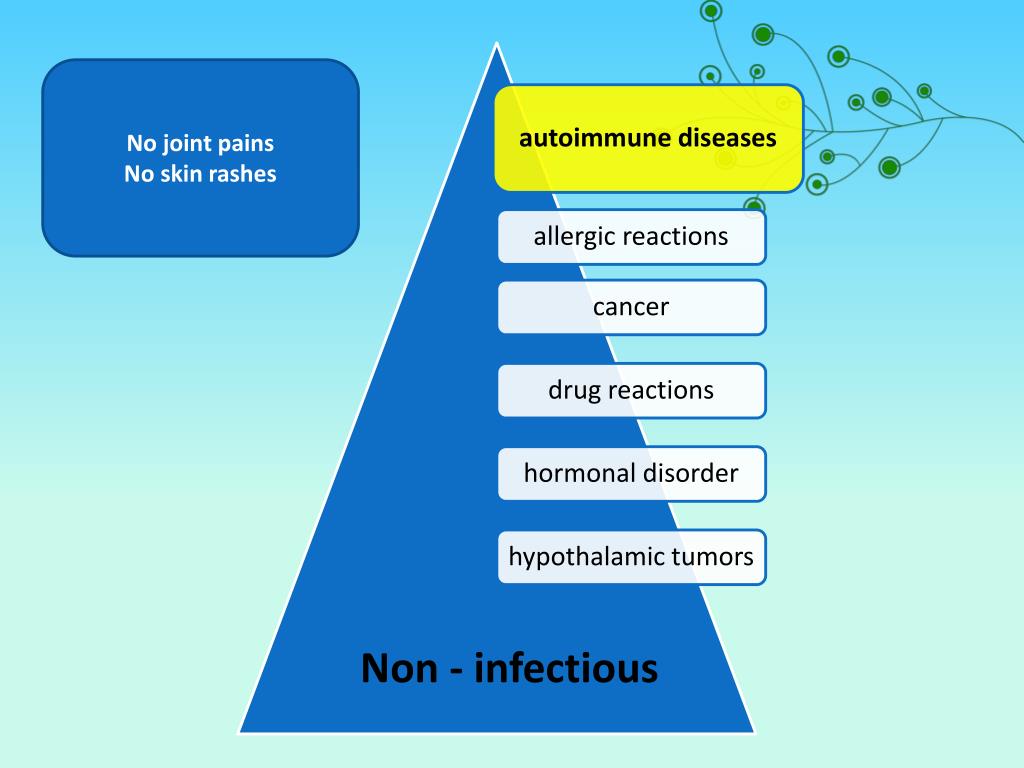 No joint pains
No skin rashes

autoimmune diseases

allergic reactions

cancer

drug reactions

hormonal disorder

hypothalamic tumors

Non - infectious